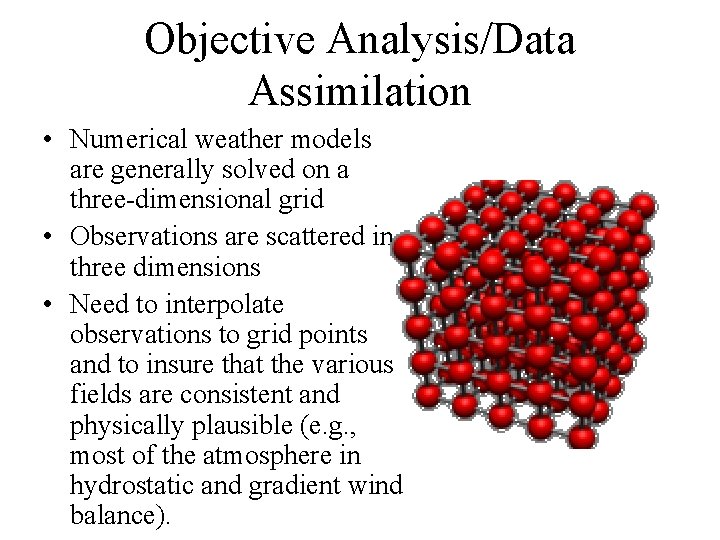 Objective Analysis/Data Assimilation

• Numerical weather models are generally solved on a three-dimensional grid

• Observations are scattered in three dimensions

• Need to interpolate observations to grid points and to insure that the various fields are consistent and physically plausible (e.g., most of the atmosphere in hydrostatic and gradient wind balance).